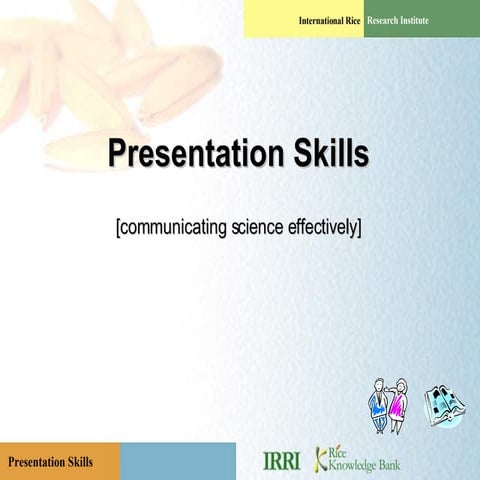 International Rice Research Institute

Presentation Skills

[communicating science effectively]

Presentation Skills

IRRI

Rice Knowledge Bank